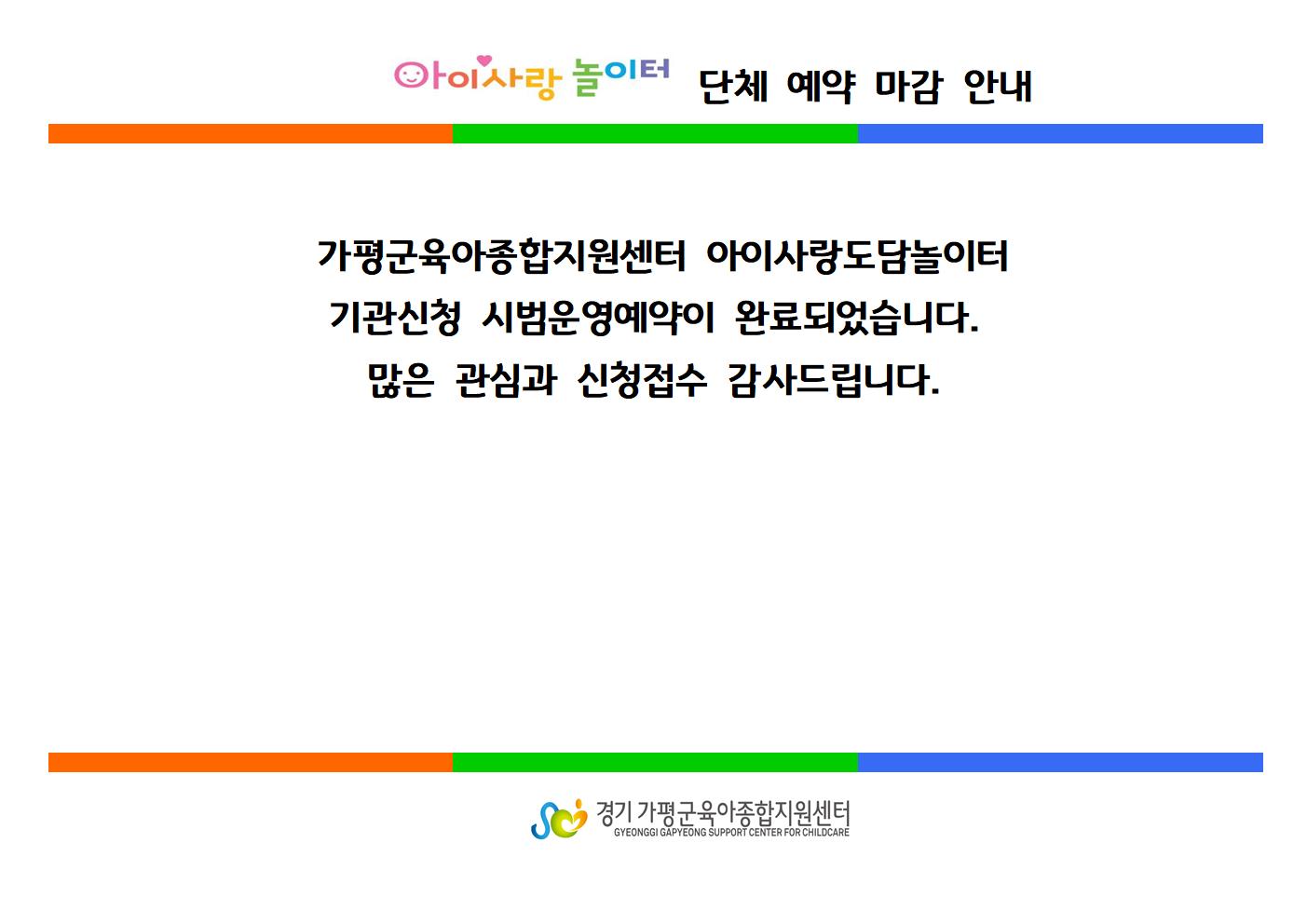 아이사랑 놀이터 단체 예약 마감 안내

가평군육아종합지원센터 아이사랑도담놀이터
기관신청 시범운영예약이 완료되었습니다.
많은 관심과 신청접수 감사드립니다.

경기 가평군육아종합지원센터
GYEONGGI GAPYEONG SUPPORT CENTER FOR CHILDCARE